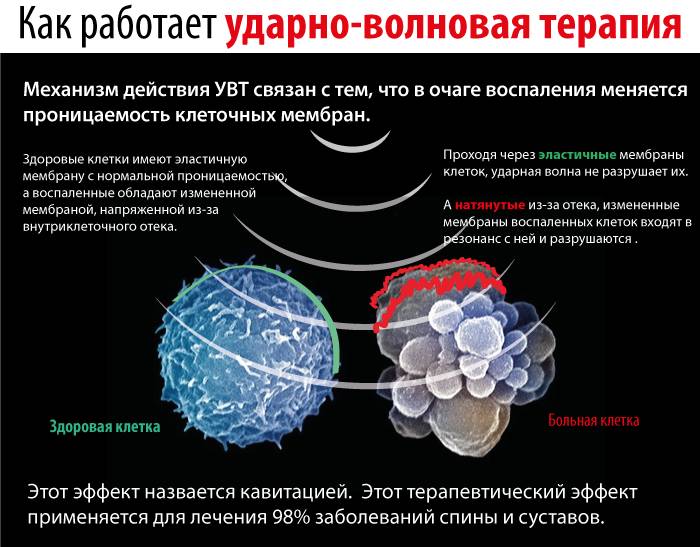 Как работает ударно-волновая терапия

Механизм действия УВТ связан с тем, что в очаге воспаления меняется проницаемость клеточных мембран.

Здоровые клетки имеют эластичную мембрану с нормальной проницаемостью, а воспаленные обладают измененной мембраной, напряженной из-за внутриклеточного отека.

Проходя через эластичные мембраны клеток, ударная волна не разрушает их.

А натянутые из-за отека, измененные мембраны воспаленных клеток входят в резонанс с ней и разрушаются .

Здоровая клетка

Больная клетка

Этот эффект назвается кавитацией. Этот терапевтический эффект применяется для лечения 98% заболеваний спины и суставов.